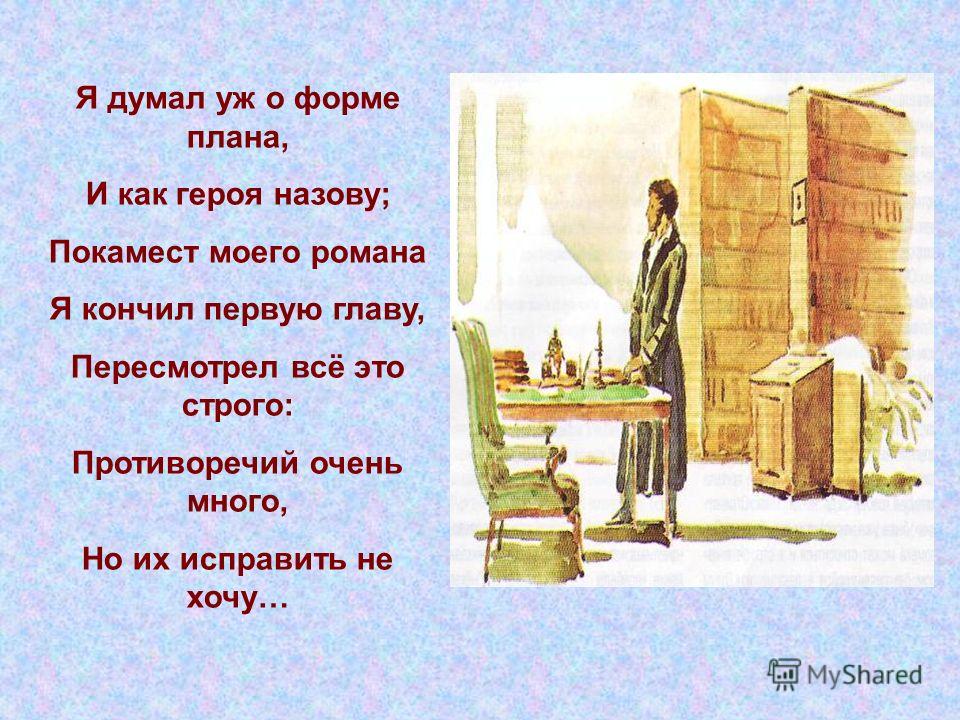 Я думал уж о форме плана,

И как героя назову;

Покамест моего романа

Я кончил первую главу,

Пересмотрел всё это строго:

Противоречий очень много,

Но их исправить не хочу…

MyShared